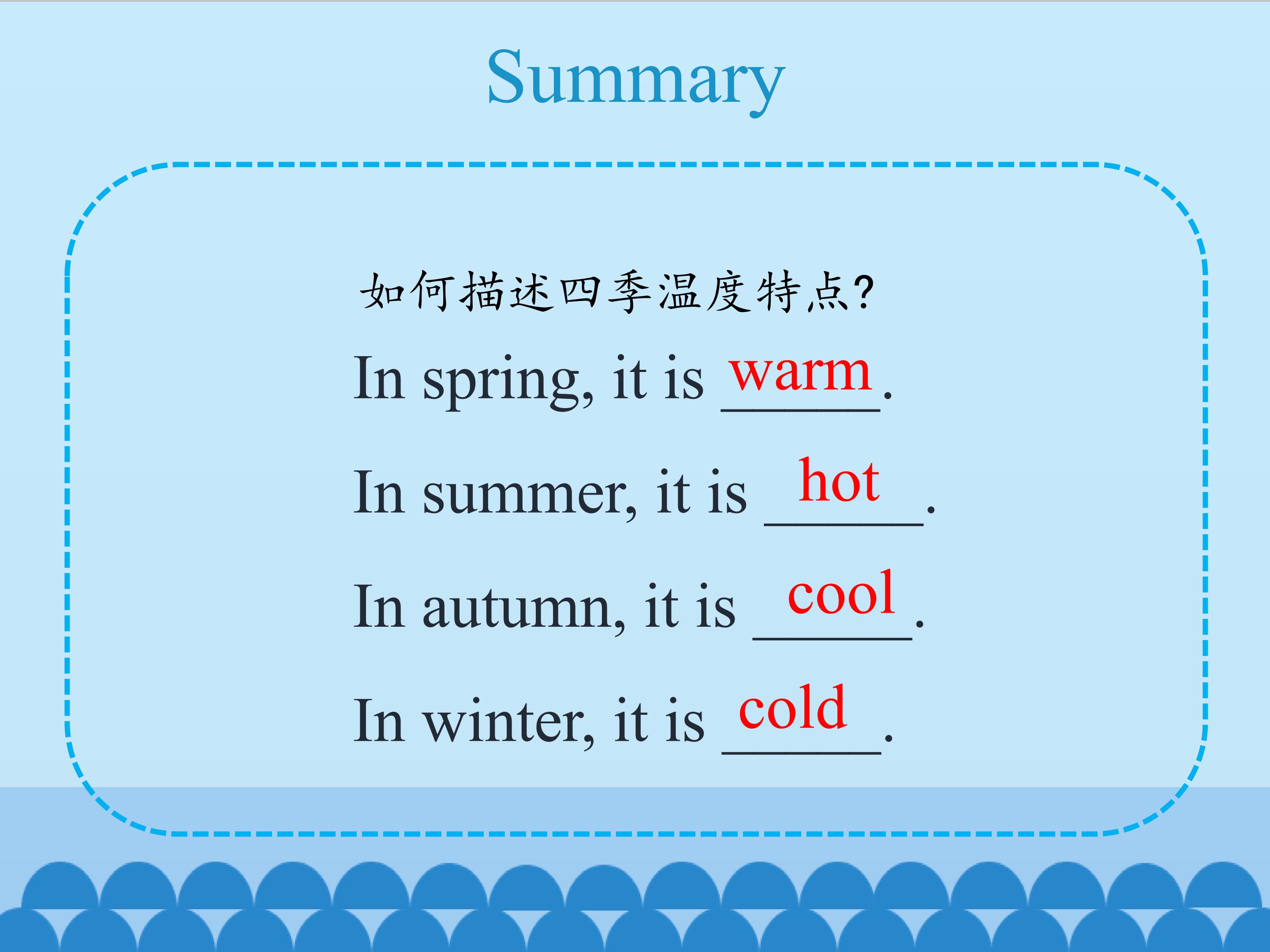 Summary

如何描述四季温度特点?

In spring, it is warm.

In summer, it is hot.

In autumn, it is cool.

In winter, it is cold.